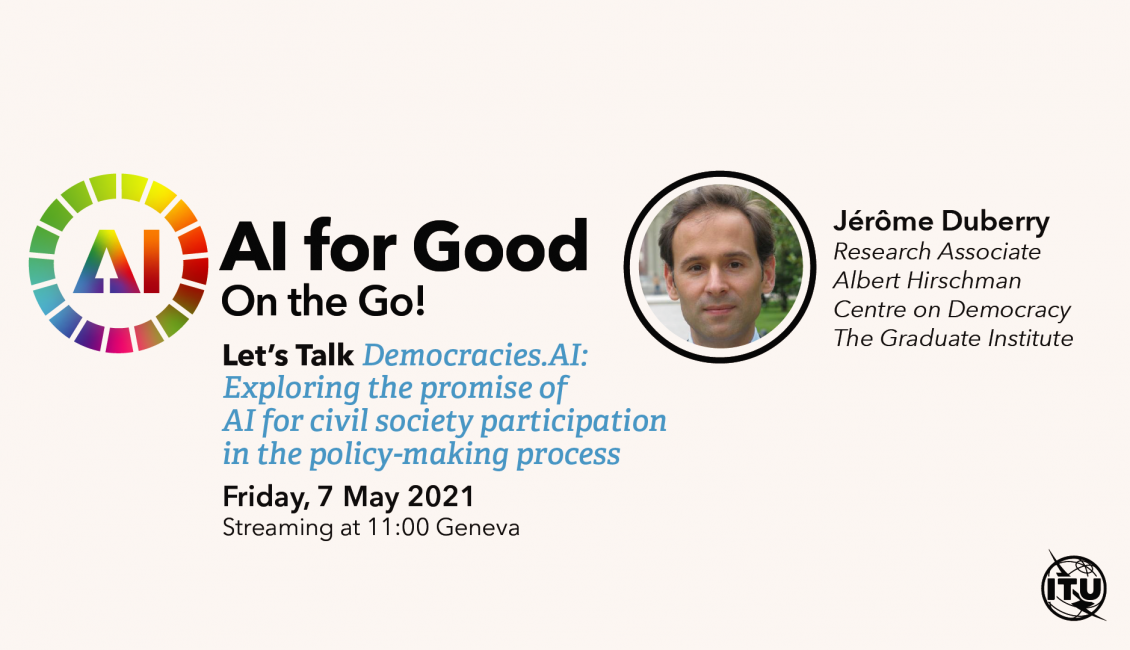 AI

AI for Good
On the Go!

Let's Talk Democracies.AI: Exploring the promise of AI for civil society participation in the policy-making process

Friday, 7 May 2021
Streaming at 11:00 Geneva

Jérôme Duberry
Research Associate
Albert Hirschman
Centre on Democracy
The Graduate Institute

ITU